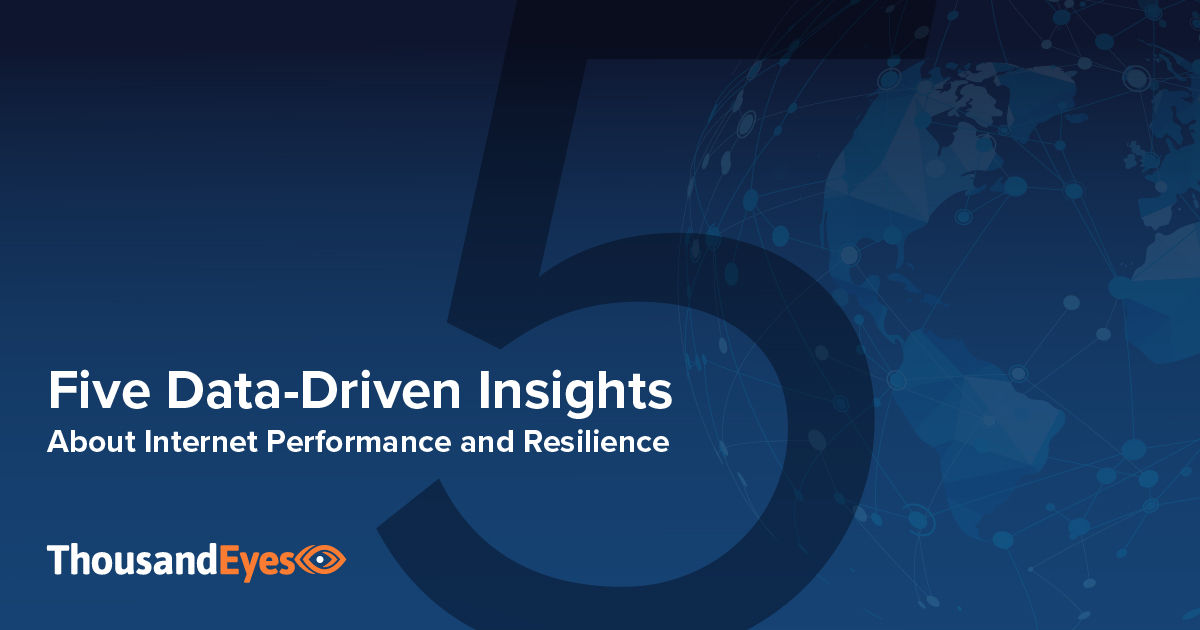 5

Five Data-Driven Insights
About Internet Performance and Resilience

ThousandEyes